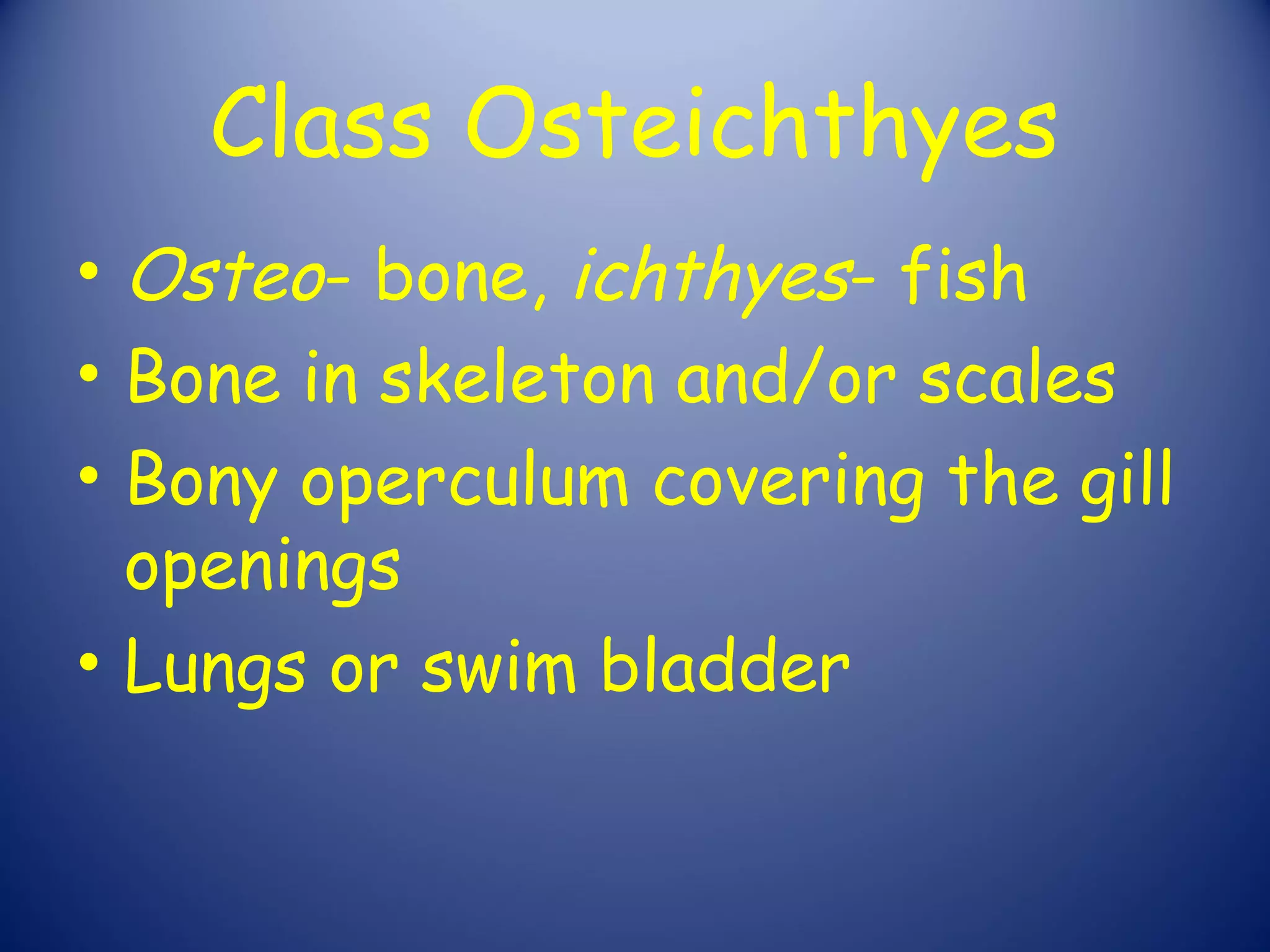 Class Osteichthyes

• Osteo- bone, ichthyes- fish
• Bone in skeleton and/or scales
• Bony operculum covering the gill openings
• Lungs or swim bladder